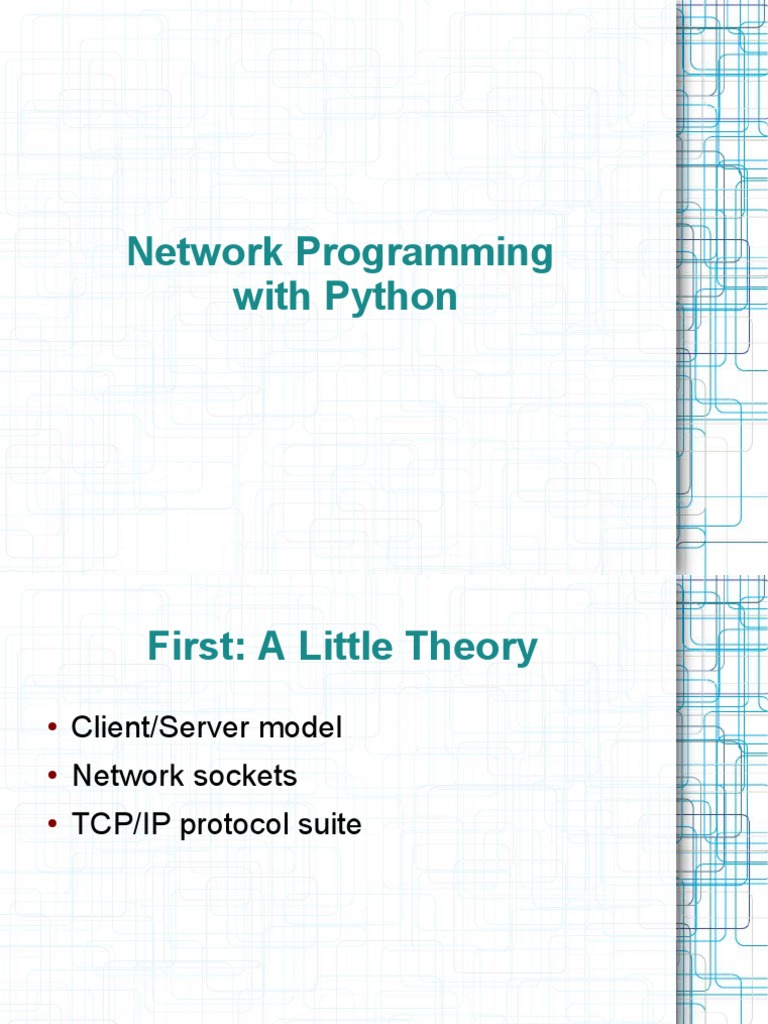 Network Programming with Python

First: A Little Theory

• Client/Server model
• Network sockets
• TCP/IP protocol suite